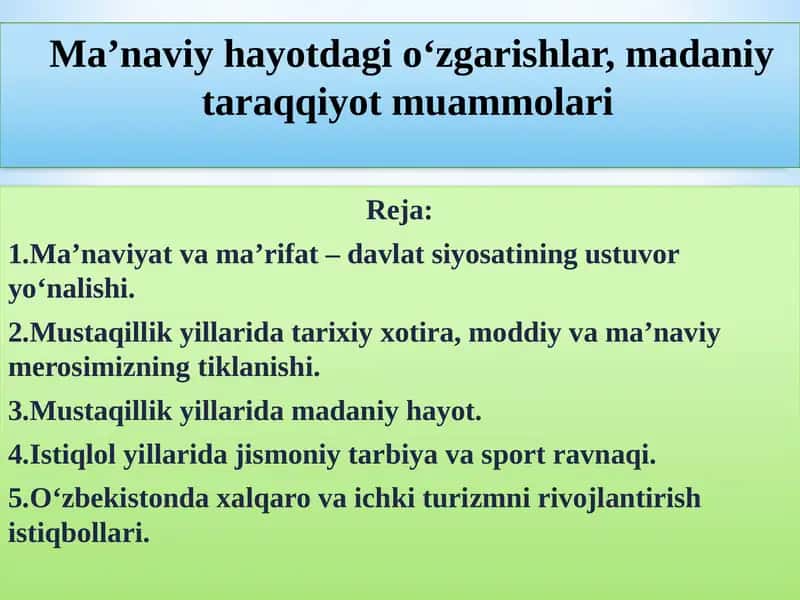 Ma’naviy hayotdagi o‘zgarishlar, madaniy taraqqiyot muammolari

Reja:

1.Ma’naviyat va ma’rifat – davlat siyosatining ustuvor yo‘nalishi.

2.Mustaqillik yillarida tarixiy xotira, moddiy va ma’naviy merosimizning tiklanishi.

3.Mustaqillik yillarida madaniy hayot.

4.Istiqlol yillarida jismoniy tarbiya va sport ravnaqi.

5.O‘zbekistonda xalqaro va ichki turizmni rivojlantirish istiqbollari.